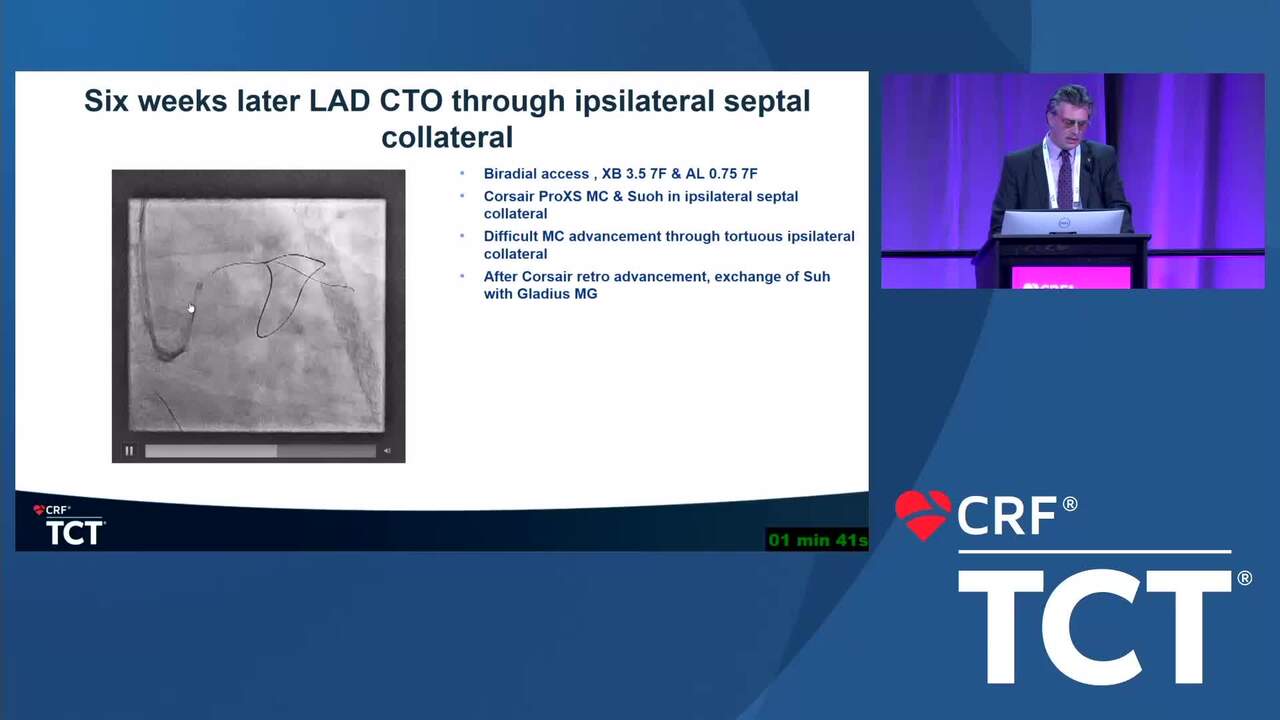 Six weeks later LAD CTO through ipsilateral septal collateral

- Biradial access , XB 3.5 7F & AL 0.75 7F
- Corsair ProXS MC & Suoh in ipsilateral septal collateral
- Difficult MC advancement through tortuous ipsilateral collateral
- After Corsair retro advancement, exchange of Suh with Gladius MG

CRF®
TCT®

01 min 41s

CRF®
TCT®